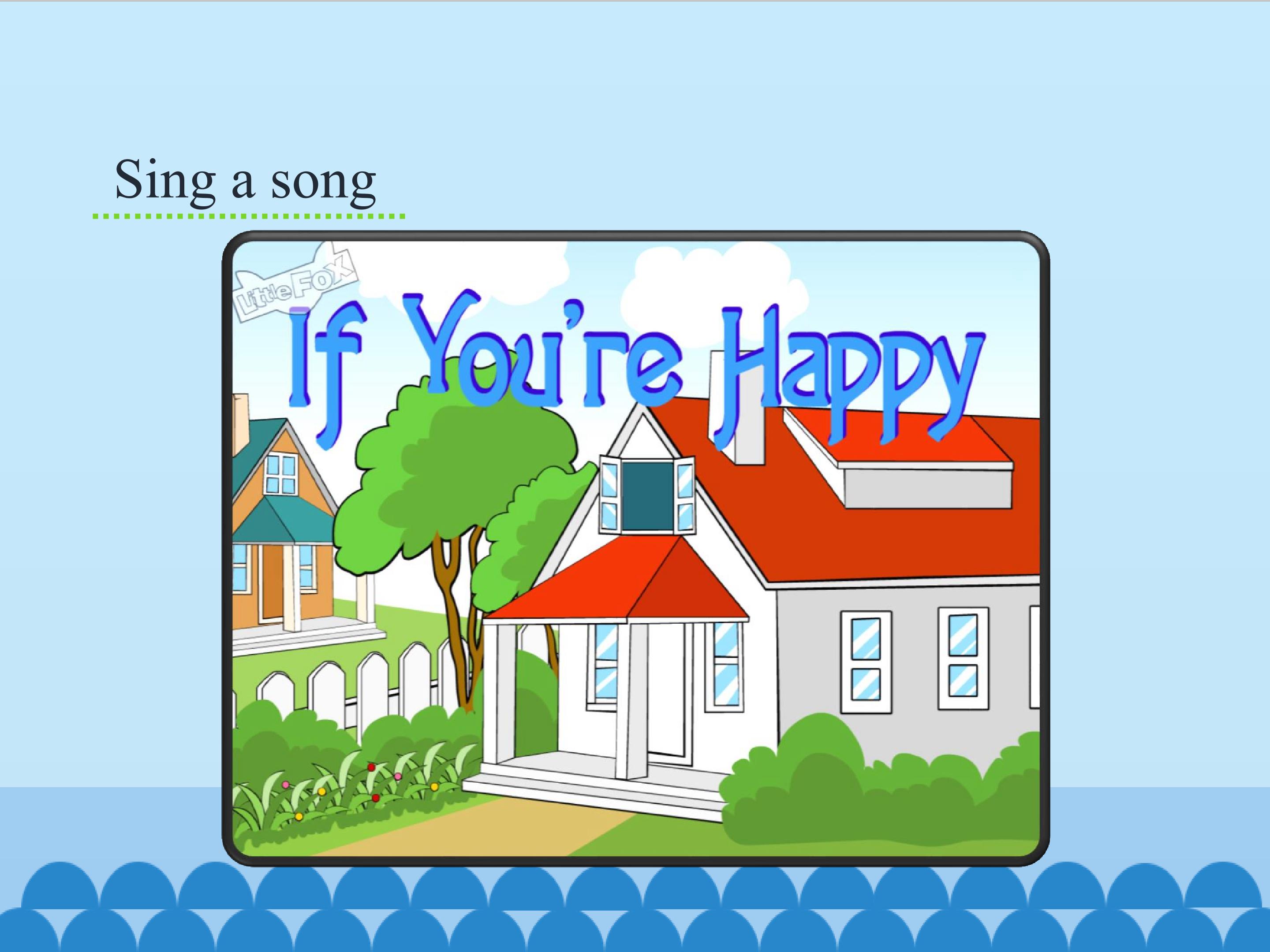 Sing a song

Little Fox

If You're Happy